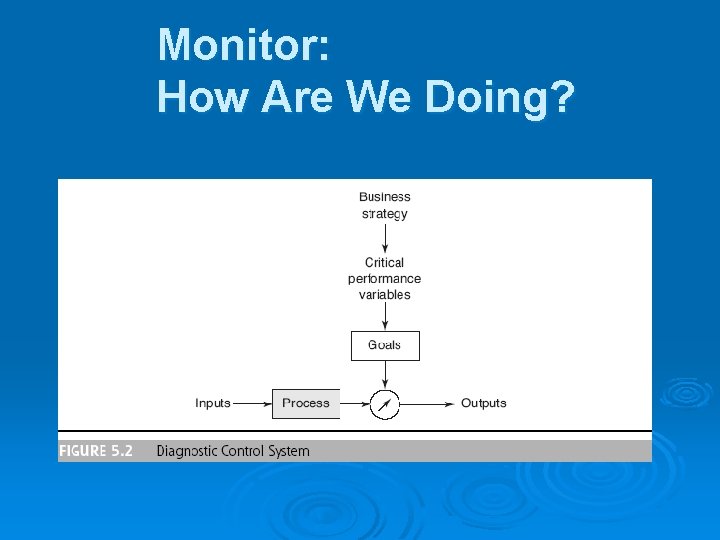 Monitor:
How Are We Doing?

Business strategy

Critical performance variables

Goals

Inputs

Process

Outputs

FIGURE 5.2 Diagnostic Control System